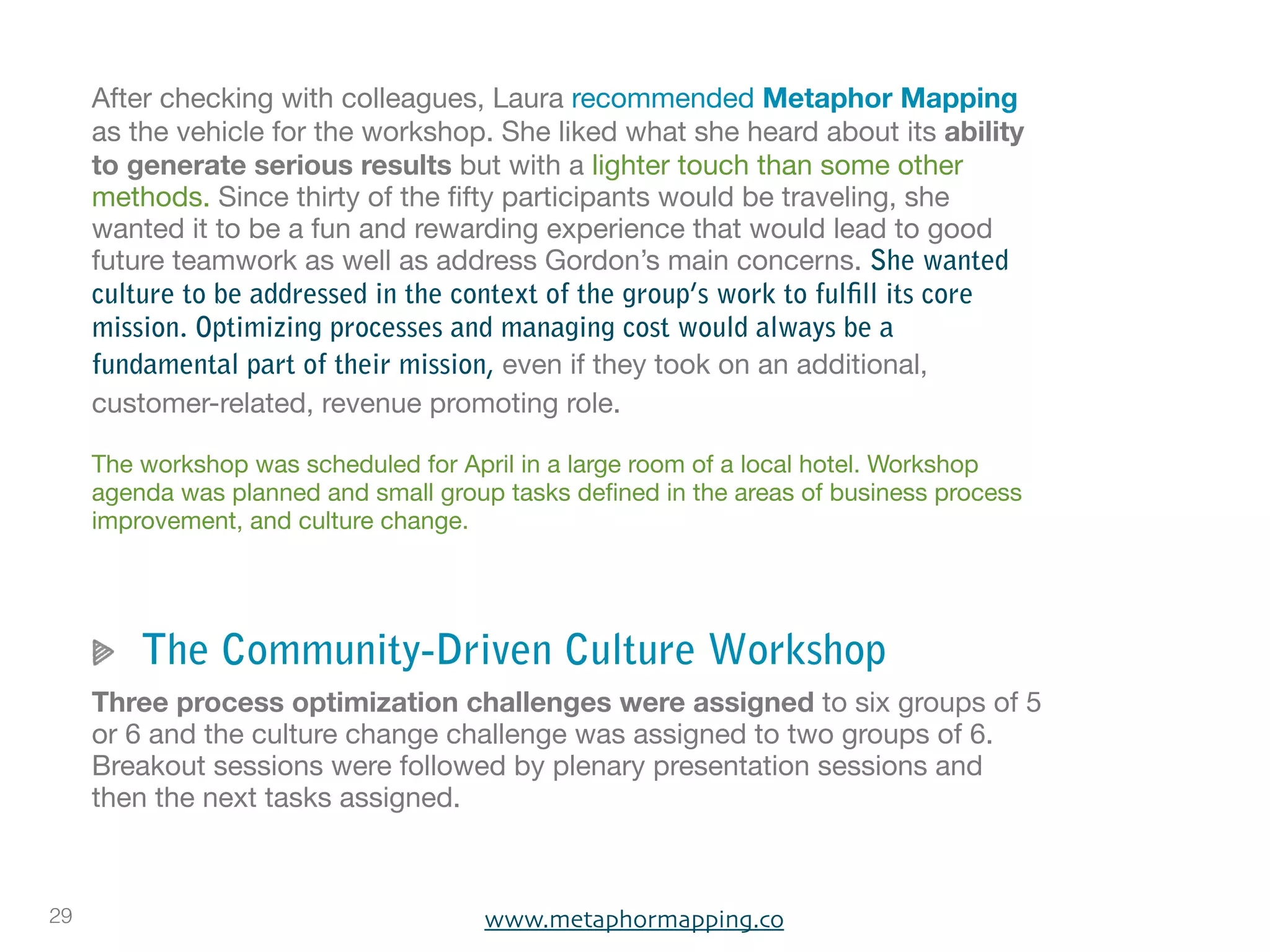 After checking with colleagues, Laura recommended Metaphor Mapping as the vehicle for the workshop. She liked what she heard about its ability to generate serious results but with a lighter touch than some other methods. Since thirty of the fifty participants would be traveling, she wanted it to be a fun and rewarding experience that would lead to good future teamwork as well as address Gordon's main concerns. She wanted culture to be addressed in the context of the group's work to fulfill its core mission. Optimizing processes and managing cost would always be a fundamental part of their mission, even if they took on an additional, customer-related, revenue promoting role.

The workshop was scheduled for April in a large room of a local hotel. Workshop agenda was planned and small group tasks defined in the areas of business process improvement, and culture change.

The Community-Driven Culture Workshop

Three process optimization challenges were assigned to six groups of 5 or 6 and the culture change challenge was assigned to two groups of 6. Breakout sessions were followed by plenary presentation sessions and then the next tasks assigned.

29

www.metaphormapping.co